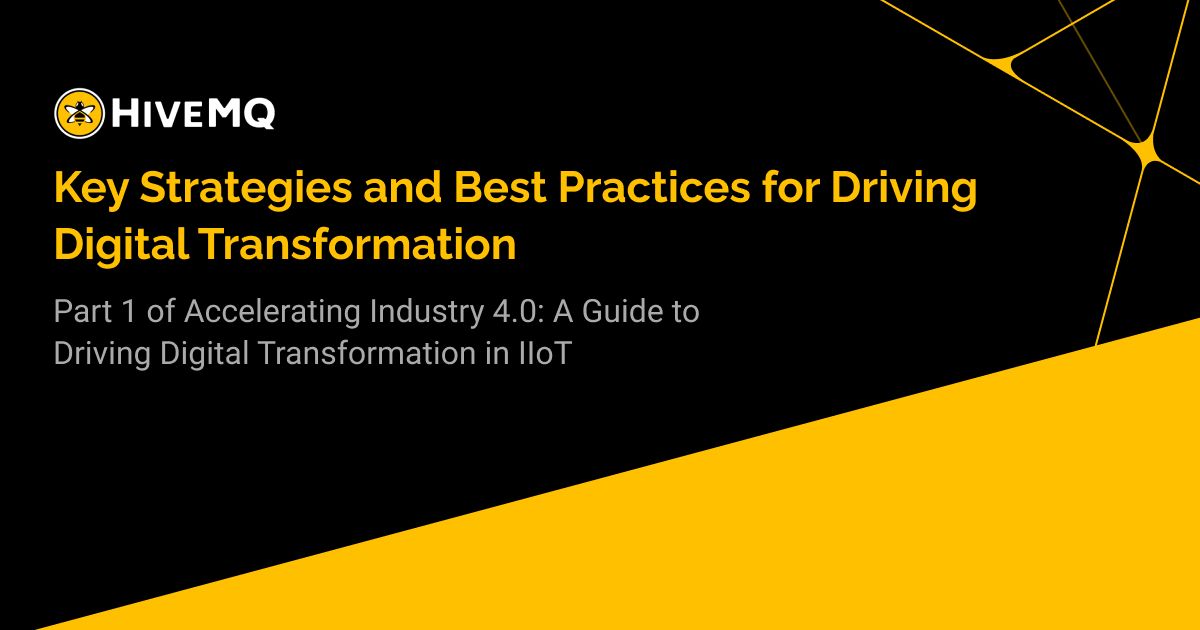 HIVEMQ

Key Strategies and Best Practices for Driving Digital Transformation

Part 1 of Accelerating Industry 4.0: A Guide to Driving Digital Transformation in IIoT